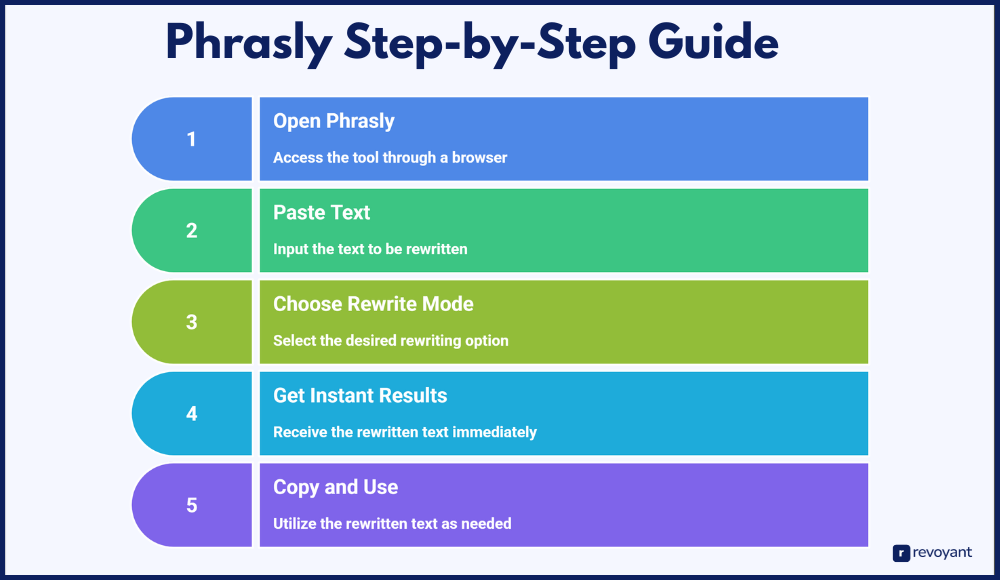 Phrasly Step-by-Step Guide

1
Open Phrasly
Access the tool through a browser

2
Paste Text
Input the text to be rewritten

3
Choose Rewrite Mode
Select the desired rewriting option

4
Get Instant Results
Receive the rewritten text immediately

5
Copy and Use
Utilize the rewritten text as needed

r revoyant